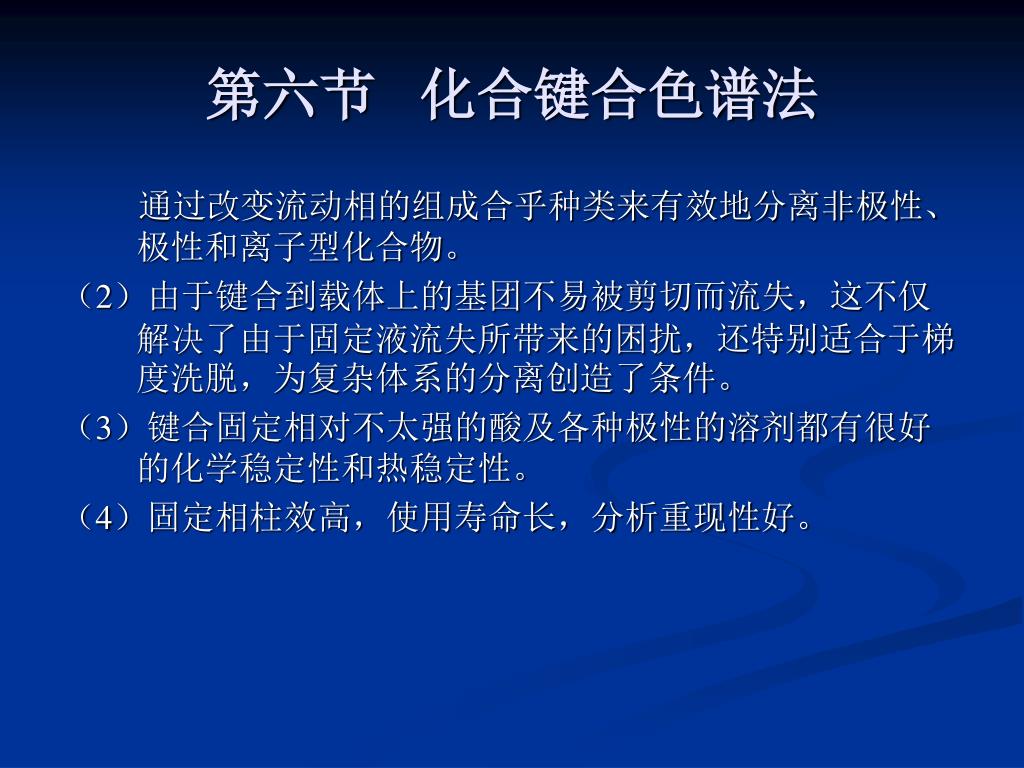 第六节　化合键合色谱法

通过改变流动相的组成合乎种类来有效地分离非极性、极性和离子型化合物。

（2）由于键合到载体上的基团不易被剪切而流失，这不仅解决了由于固定液流失所带来的困扰，还特别适合于梯度洗脱，为复杂体系的分离创造了条件。

（3）键合固定相对不太强的酸及各种极性的溶剂都有很好的化学稳定性和热稳定性。

（4）固定相柱效高，使用寿命长，分析重现性好。